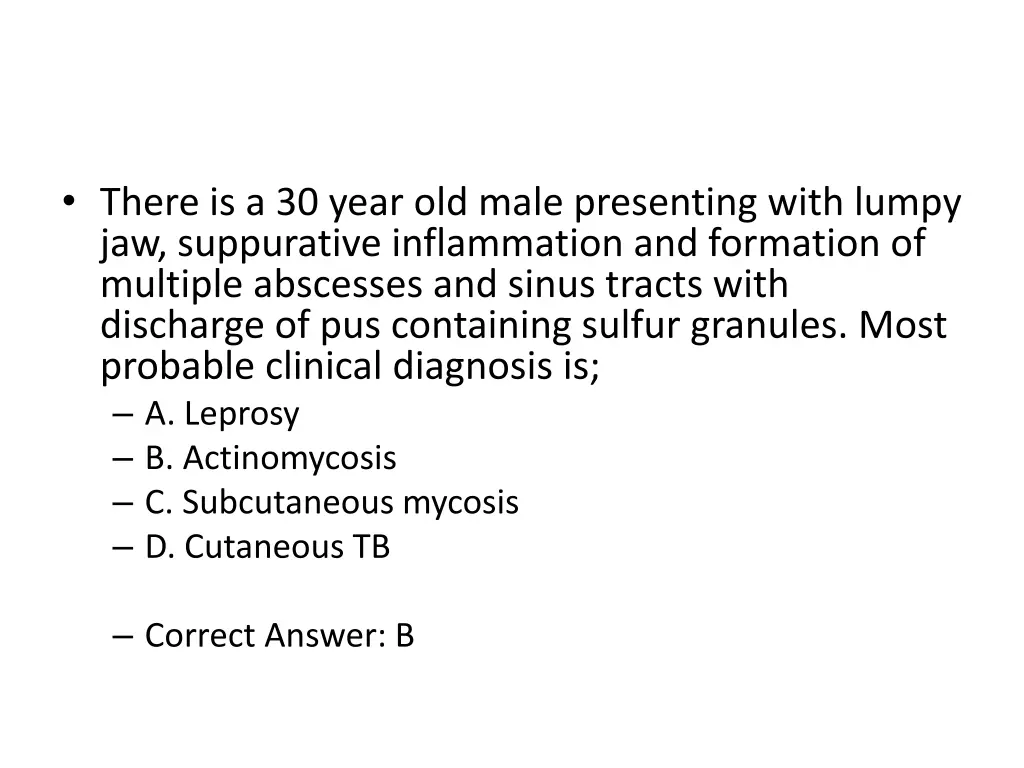 • There is a 30 year old male presenting with lumpy jaw, suppurative inflammation and formation of multiple abscesses and sinus tracts with discharge of pus containing sulfur granules. Most probable clinical diagnosis is;
– A. Leprosy
– B. Actinomycosis
– C. Subcutaneous mycosis
– D. Cutaneous TB

– Correct Answer: B